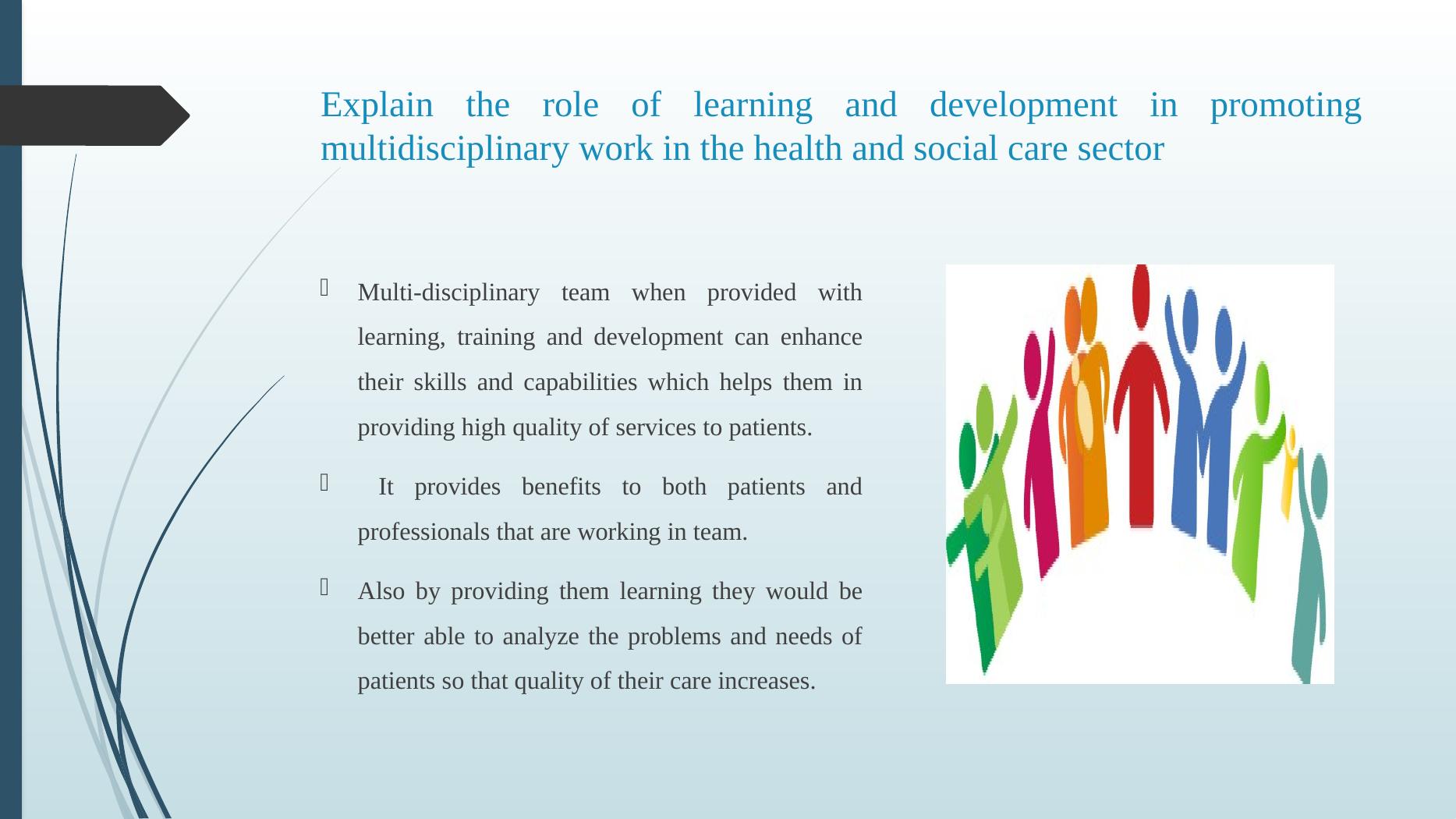 Explain the role of learning and development in promoting multidisciplinary work in the health and social care sector

Multi-disciplinary team when provided with learning, training and development can enhance their skills and capabilities which helps them in providing high quality of services to patients.

It provides benefits to both patients and professionals that are working in team.

Also by providing them learning they would be better able to analyze the problems and needs of patients so that quality of their care increases.